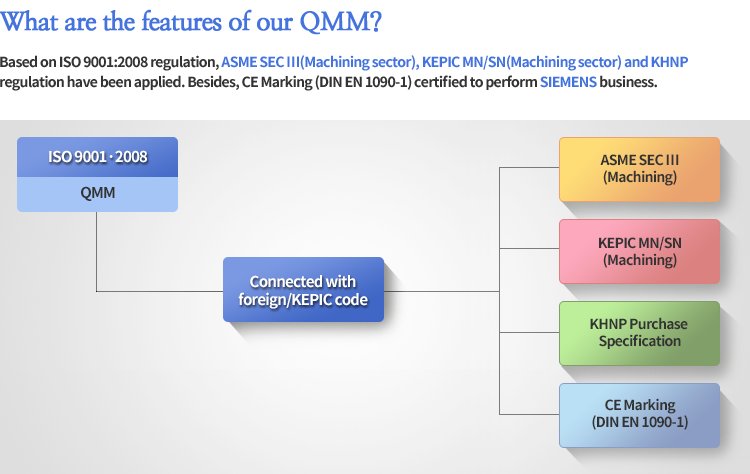 What are the features of our QMM?

Based on ISO 9001:2008 regulation, ASME SEC III(Machining sector), KEPIC MN/SN(Machining sector) and KHNP regulation have been applied. Besides, CE Marking (DIN EN 1090-1) certified to perform SIEMENS business.

ISO 9001 · 2008

QMM

Connected with foreign/KEPIC code

ASME SEC III (Machining)

KEPIC MN/SN (Machining)

KHNP Purchase Specification

CE Marking (DIN EN 1090-1)